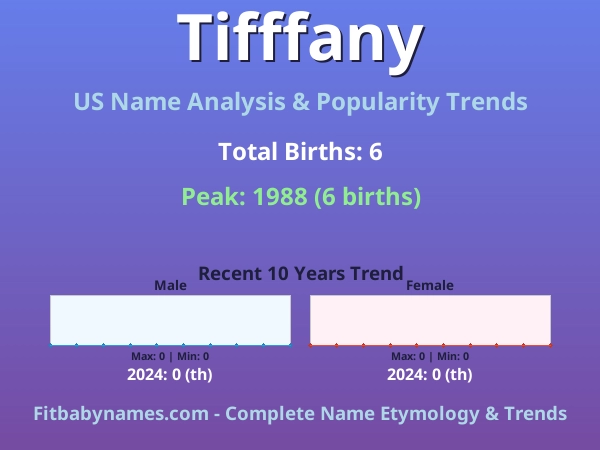 Tifffany

US Name Analysis & Popularity Trends

Total Births: 6

Peak: 1988 (6 births)

Recent 10 Years Trend

Male

Max: 0 | Min: 0

2024: 0 (th)

Female

Max: 0 | Min: 0

2024: 0 (th)

Fitbabynames.com - Complete Name Etymology & Trends